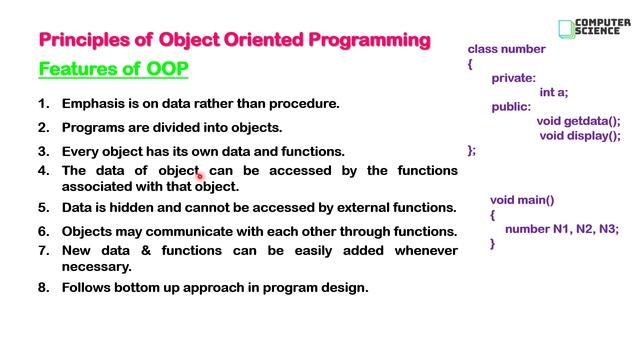 COMPUTER SCIENCE

Principles of Object Oriented Programming

Features of OOP

1. Emphasis is on data rather than procedure.
2. Programs are divided into objects.
3. Every object has its own data and functions.
4. The data of object can be accessed by the functions associated with that object.
5. Data is hidden and cannot be accessed by external functions.
6. Objects may communicate with each other through functions.
7. New data & functions can be easily added whenever necessary.
8. Follows bottom up approach in program design.

class number
{
private:
int a;
public:
void getdata();
void display();
};

void main()
{
number N1, N2, N3;
}